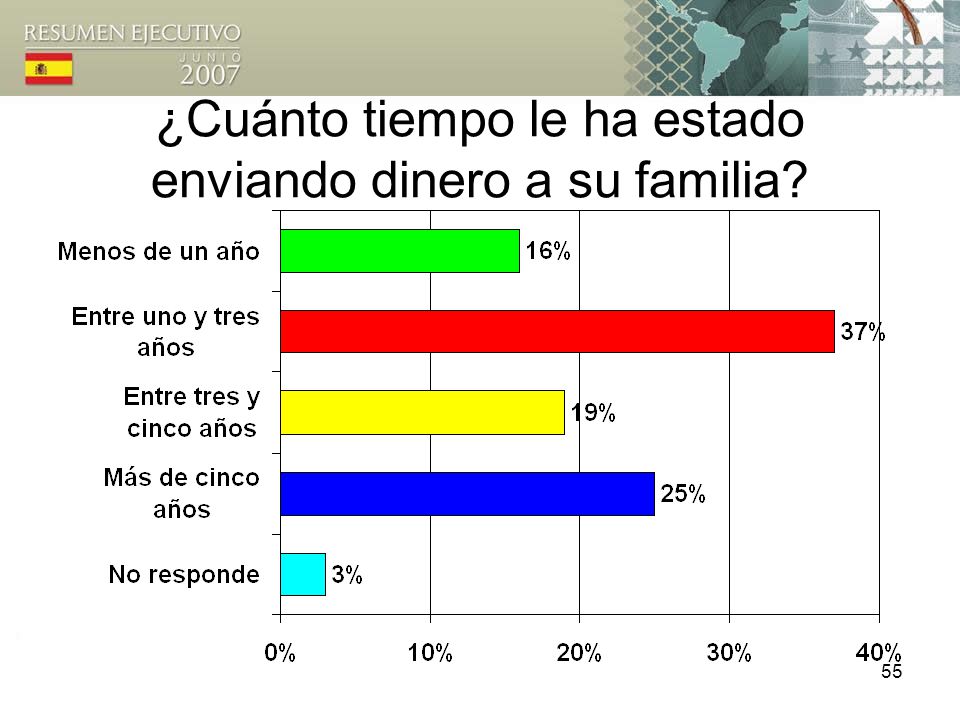 RESUMEN EJECUTIVO
JUNIO
2007

¿Cuánto tiempo le ha estado enviando dinero a su familia?

Menos de un año 16%
Entre uno y tres años 37%
Entre tres y cinco años 19%
Más de cinco años 25%
No responde 3%

0% 10% 20% 30% 40%

55